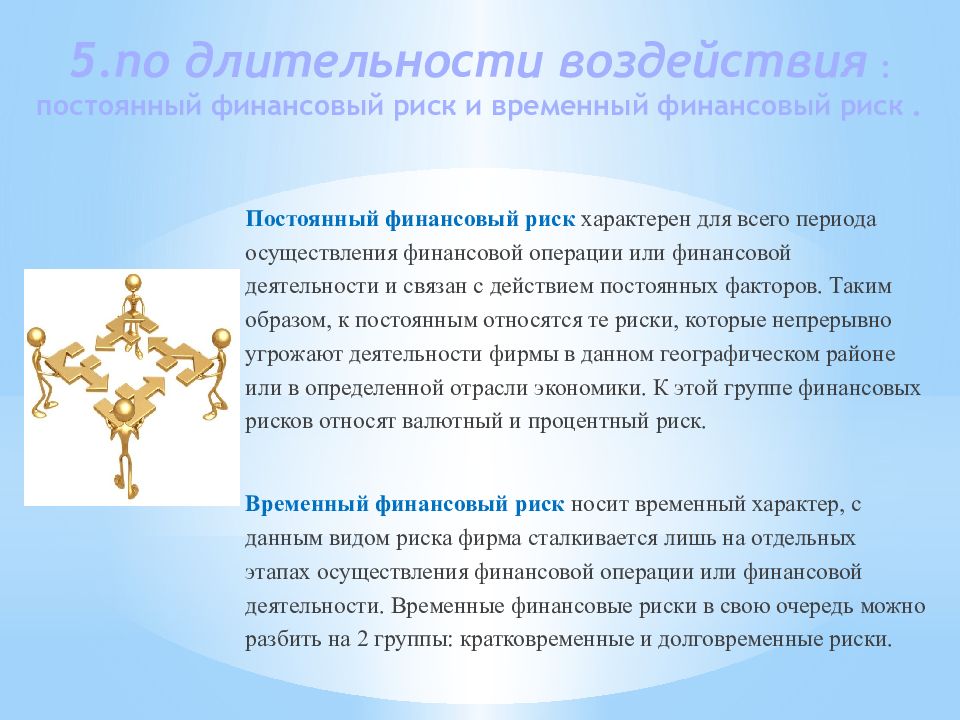 5.по длительности воздействия : постоянный финансовый риск и временный финансовый риск .

Постоянный финансовый риск характерен для всего периода осуществления финансовой операции или финансовой деятельности и связан с действием постоянных факторов. Таким образом, к постоянным относятся те риски, которые непрерывно угрожают деятельности фирмы в данном географическом районе или в определенной отрасли экономики. К этой группе финансовых рисков относят валютный и процентный риск.

Временный финансовый риск носит временный характер, с данным видом риска фирма сталкивается лишь на отдельных этапах осуществления финансовой операции или финансовой деятельности. Временные финансовые риски в свою очередь можно разбить на 2 группы: кратковременные и долговременные риски.